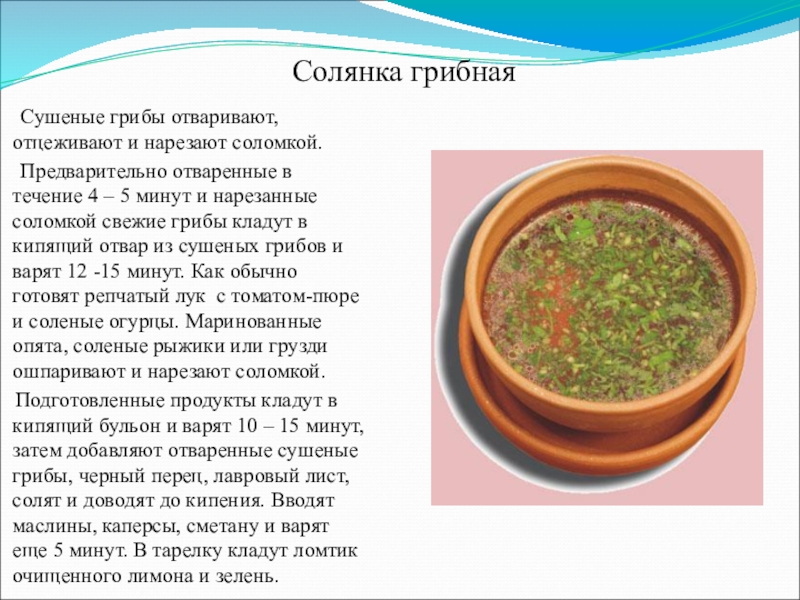 Солянка грибная

Сушеные грибы отваривают, отцеживают и нарезают соломкой.

Предварительно отваренные в течение 4 – 5 минут и нарезанные соломкой свежие грибы кладут в кипящий отвар из сушеных грибов и варят 12 -15 минут. Как обычно готовят репчатый лук с томатом-пюре и соленые огурцы. Маринованные опята, соленые рыжики или грузди ошпаривают и нарезают соломкой.

Подготовленные продукты кладут в кипящий бульон и варят 10 – 15 минут, затем добавляют отваренные сушеные грибы, черный перец, лавровый лист, солят и доводят до кипения. Вводят маслины, каперсы, сметану и варят еще 5 минут. В тарелку кладут ломтик очищенного лимона и зелень.